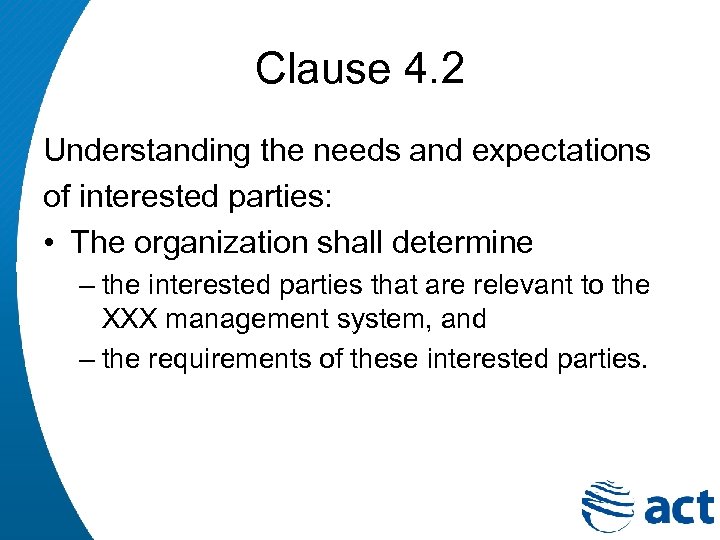 Clause 4.2

Understanding the needs and expectations of interested parties:

• The organization shall determine
– the interested parties that are relevant to the XXX management system, and
– the requirements of these interested parties.

act